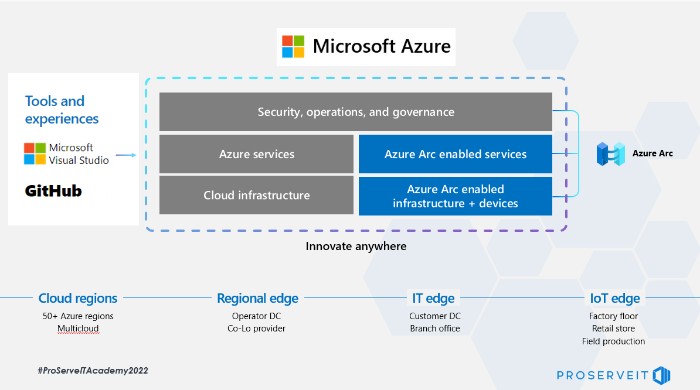 Microsoft Azure

Tools and experiences

Microsoft Visual Studio

GitHub

Security, operations, and governance

Azure services

Azure Arc enabled services

Cloud infrastructure

Azure Arc enabled infrastructure + devices

Azure Arc

Innovate anywhere

Cloud regions
50+ Azure regions
Multicloud

Regional edge
Operator DC
Co-Lo provider

IT edge
Customer DC
Branch office

IoT edge
Factory floor
Retail store
Field production

#ProServeITAcademy2022

PROSERVEIT